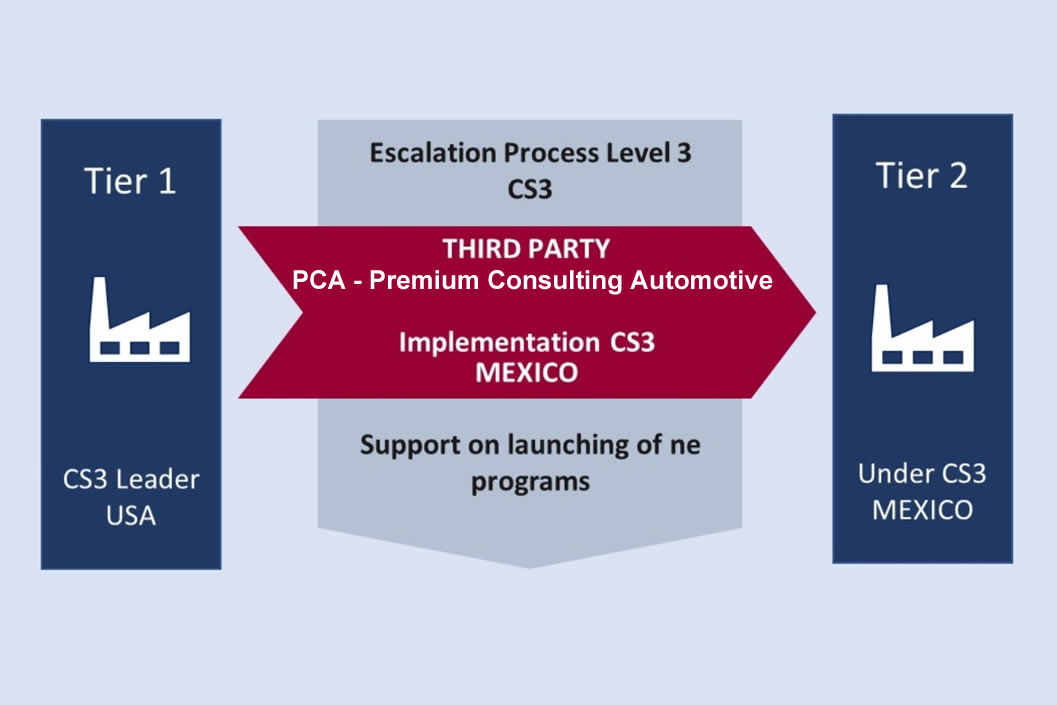 Tier 1

CS3 Leader
USA

Escalation Process Level 3
CS3

THIRD PARTY
PCA - Premium Consulting Automotive

Implementation CS3
MEXICO

Support on launching of ne programs

Tier 2

Under CS3
MEXICO